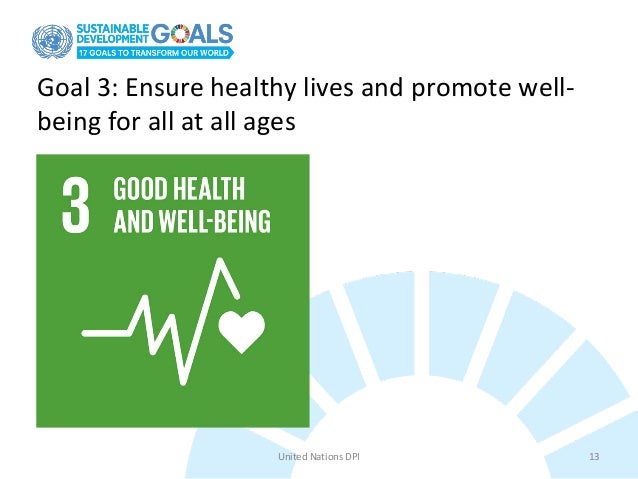 SUSTAINABLE DEVELOPMENT GOALS
17 GOALS TO TRANSFORM OUR WORLD

Goal 3: Ensure healthy lives and promote well-being for all at all ages

3 GOOD HEALTH AND WELL-BEING

United Nations DPI

13